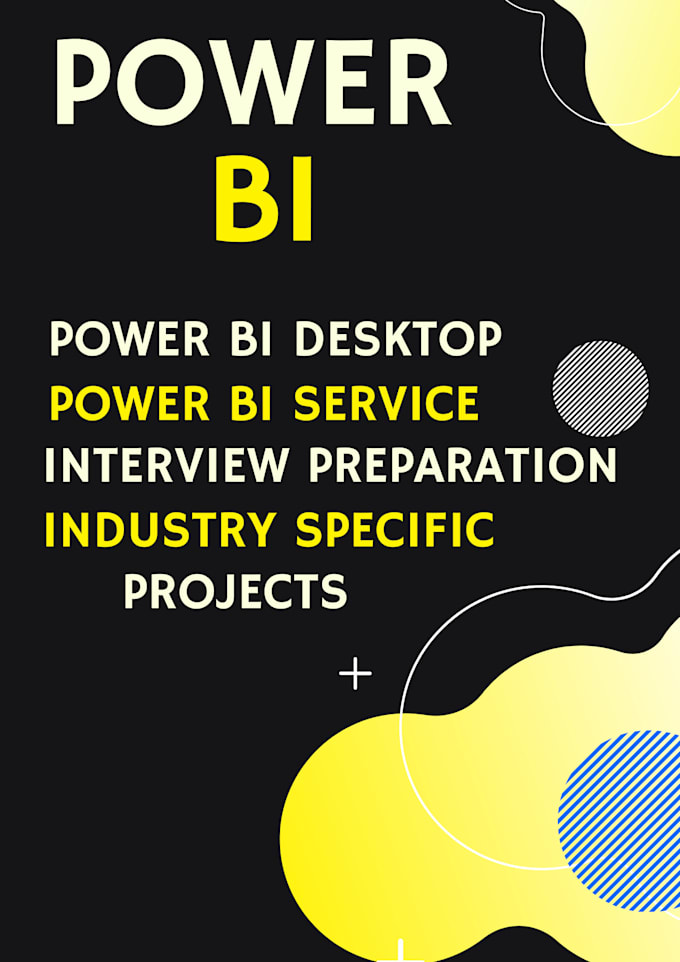 POWER
BI

POWER BI DESKTOP
POWER BI SERVICE
INTERVIEW PREPARATION
INDUSTRY SPECIFIC
PROJECTS